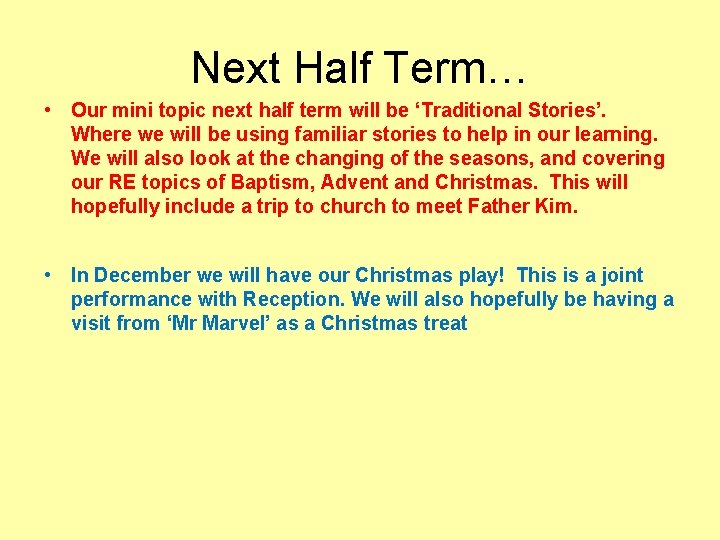 Next Half Term…

• Our mini topic next half term will be ‘Traditional Stories’. Where we will be using familiar stories to help in our learning. We will also look at the changing of the seasons, and covering our RE topics of Baptism, Advent and Christmas. This will hopefully include a trip to church to meet Father Kim.

• In December we will have our Christmas play! This is a joint performance with Reception. We will also hopefully be having a visit from ‘Mr Marvel’ as a Christmas treat